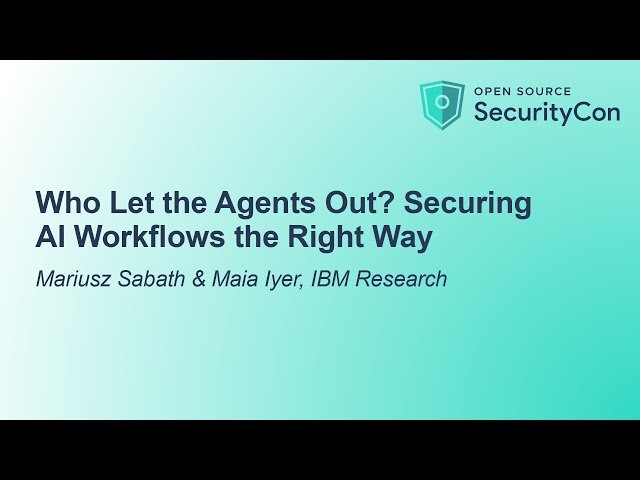 OPEN SOURCE
SecurityCon

Who Let the Agents Out? Securing AI Workflows the Right Way

Mariusz Sabath & Maia Iyer, IBM Research